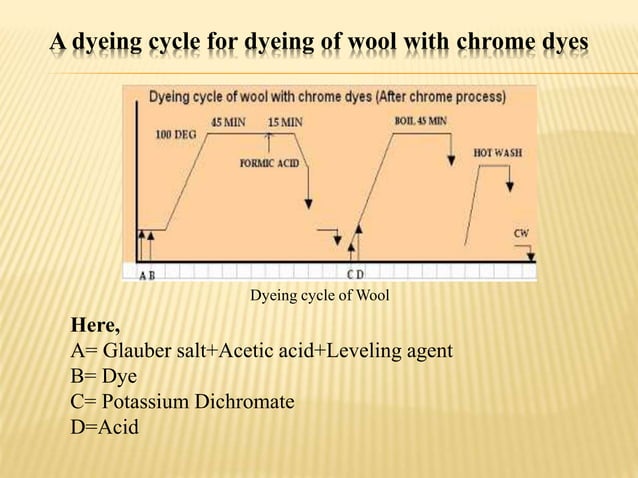 A dyeing cycle for dyeing of wool with chrome dyes

Dyeing cycle of wool with chrome dyes (After chrome process)

100 DEG

45 MIN

15 MIN

FORMIC ACID

BOIL 45 MIN

HOT WASH

CW

A B

C D

Dyeing cycle of Wool

Here,
A= Glauber salt+Acetic acid+Leveling agent
B= Dye
C= Potassium Dichromate
D=Acid